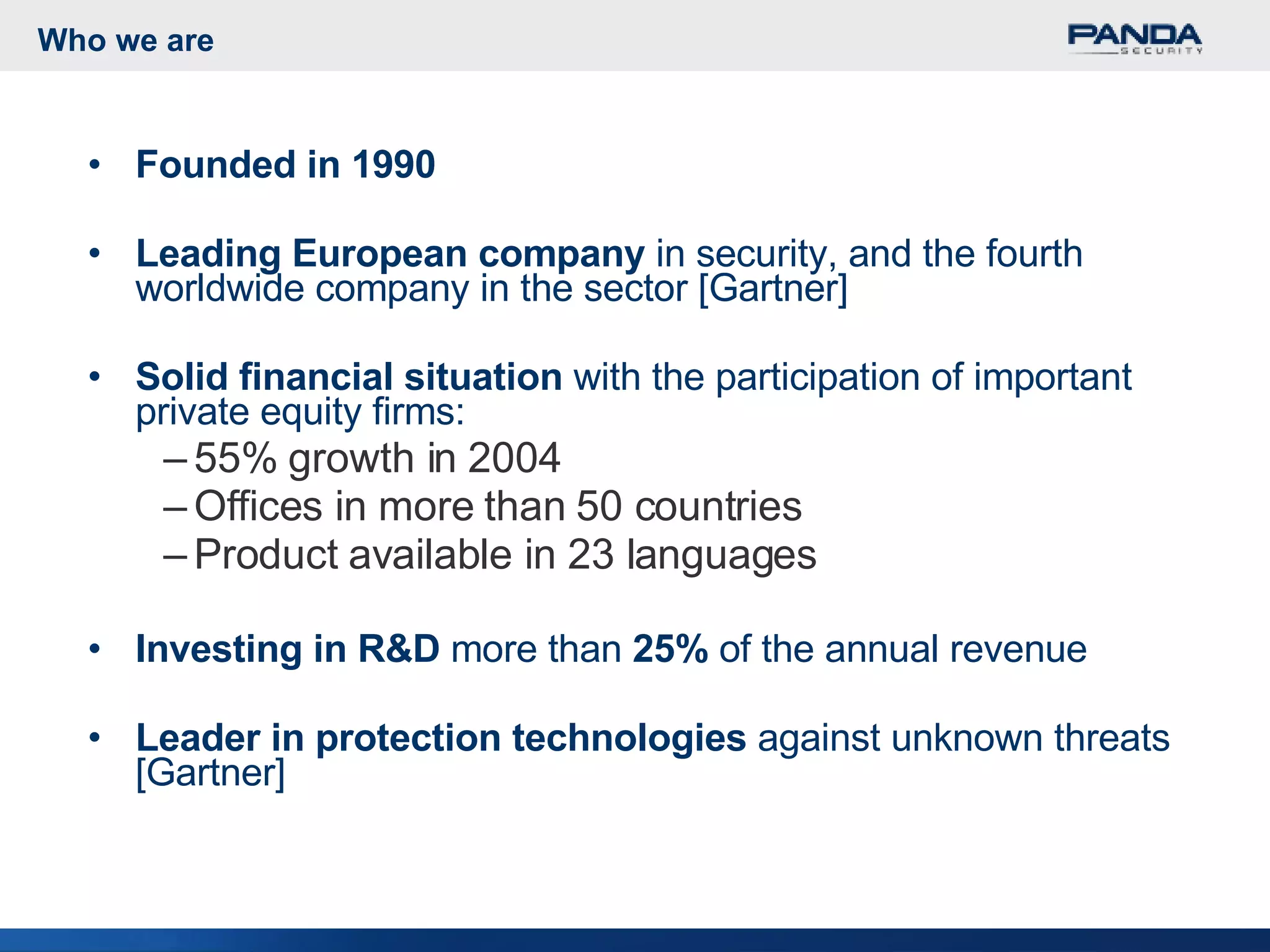 Who we are

PANDA SECURITY

• Founded in 1990

• Leading European company in security, and the fourth worldwide company in the sector [Gartner]

• Solid financial situation with the participation of important private equity firms:
– 55% growth in 2004
– Offices in more than 50 countries
– Product available in 23 languages

• Investing in R&D more than 25% of the annual revenue

• Leader in protection technologies against unknown threats [Gartner]